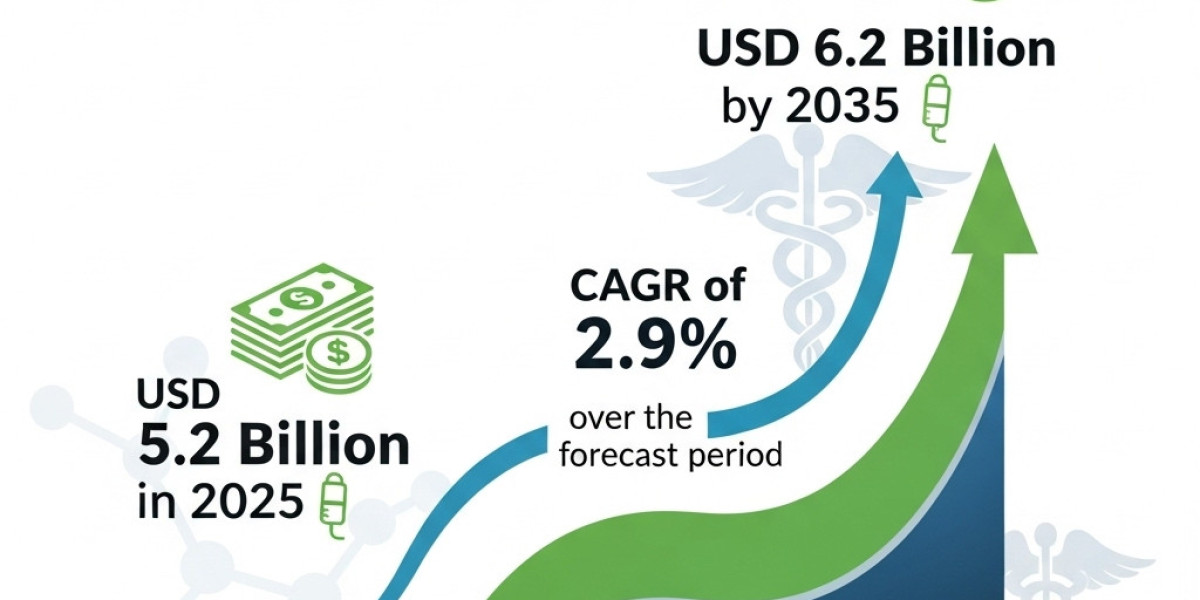 USD 6.2 Billion
by 2035

CAGR of
2.9%
over the
forecast period

USD
5.2 Billion
in 2025